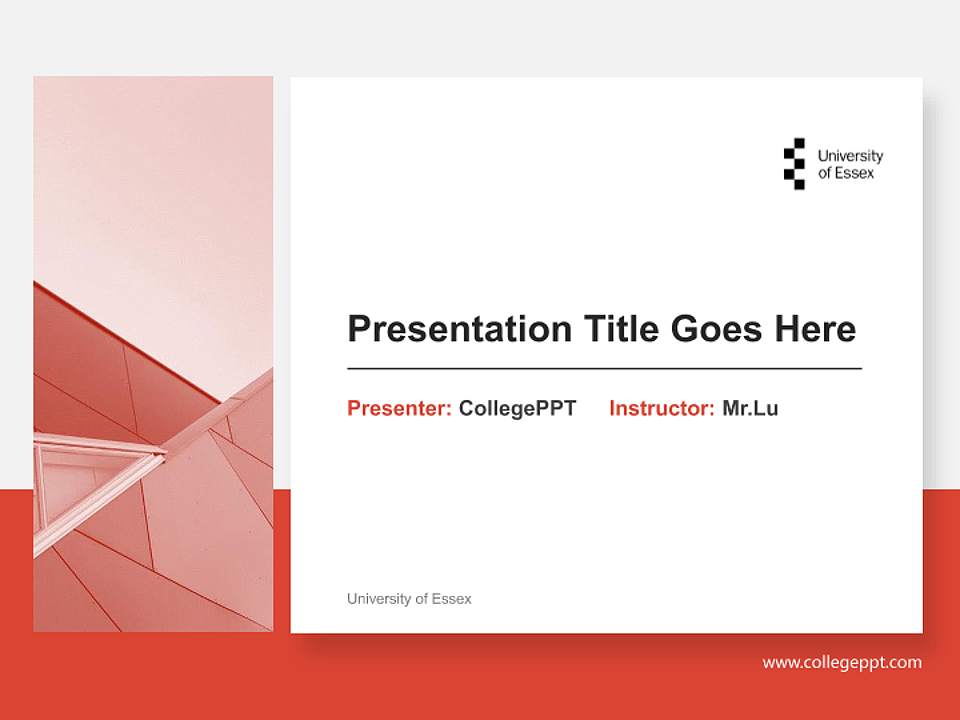 University of Essex

Presentation Title Goes Here

Presenter: CollegePPT Instructor: Mr.Lu

University of Essex

www.collegeppt.com